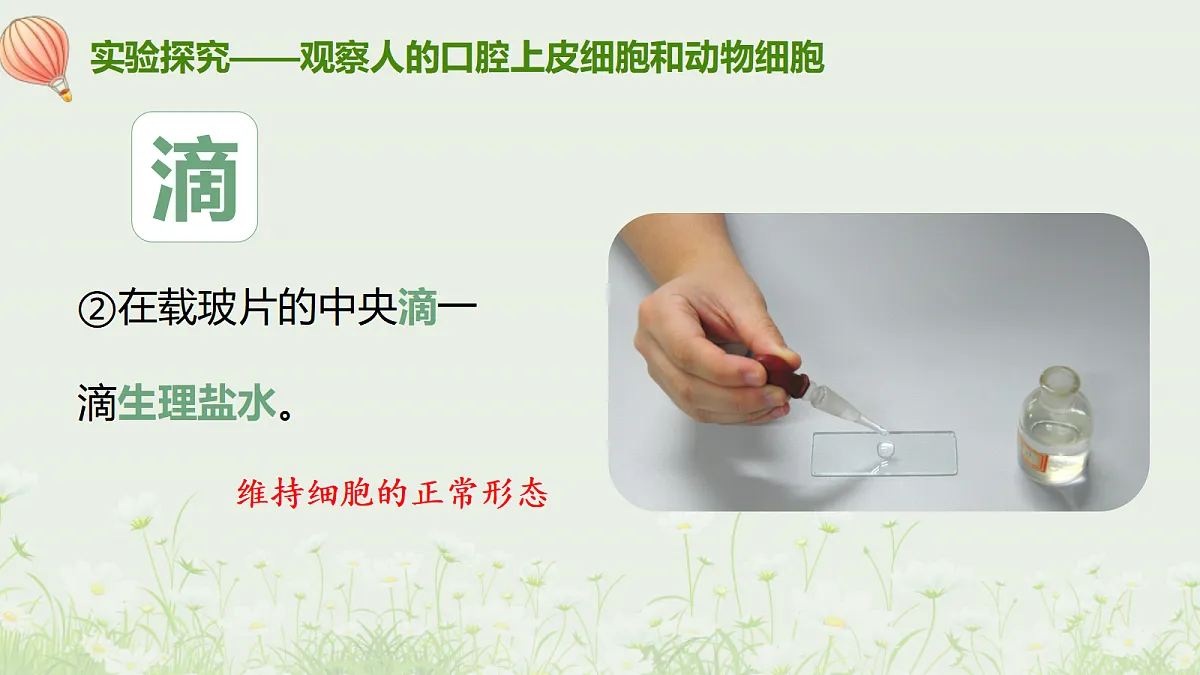 实验探究——观察人的口腔上皮细胞和动物细胞

滴

②在载玻片的中央滴一滴生理盐水。

维持细胞的正常形态